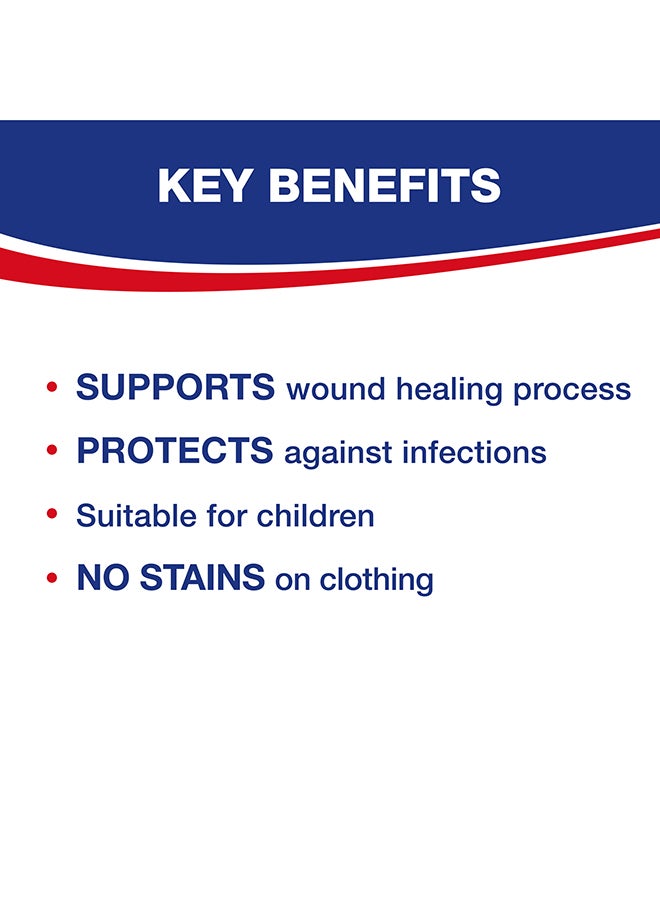 KEY BENEFITS

• SUPPORTS wound healing process
• PROTECTS against infections
• Suitable for children
• NO STAINS on clothing